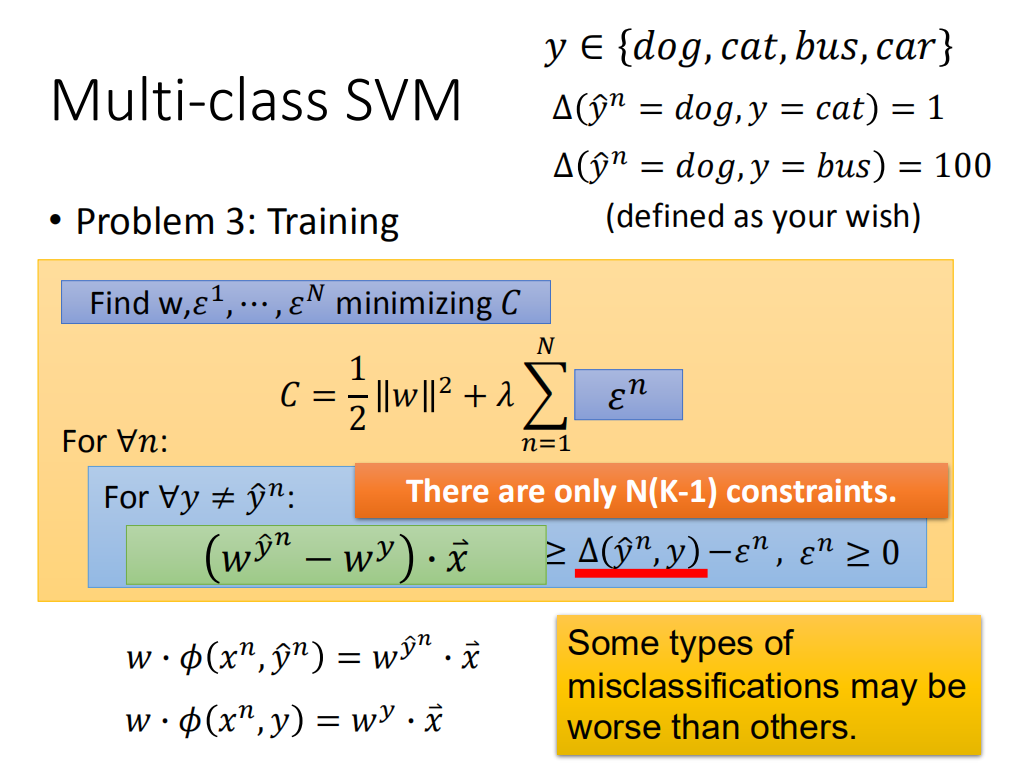 Multi-class SVM

$y \in \{dog, cat, bus, car\}$

$\Delta(\hat{y}^n = dog, y = cat) = 1$

$\Delta(\hat{y}^n = dog, y = bus) = 100$

(defined as your wish)

• Problem 3: Training

Find w,$\varepsilon^1, \cdots, \varepsilon^N$ minimizing $C$

$C = \frac{1}{2}\|w\|^2 + \lambda \sum_{n=1}^{N} \varepsilon^n$

For $\forall n$:

For $\forall y \neq \hat{y}^n$:

There are only N(K-1) constraints.

$\left(w^{\hat{y}^n} - w^y\right) \cdot \vec{x} \geq \Delta(\hat{y}^n, y) - \varepsilon^n,\ \varepsilon^n \geq 0$

$w \cdot \phi(x^n, \hat{y}^n) = w^{\hat{y}^n} \cdot \vec{x}$

$w \cdot \phi(x^n, y) = w^y \cdot \vec{x}$

Some types of misclassifications may be worse than others.